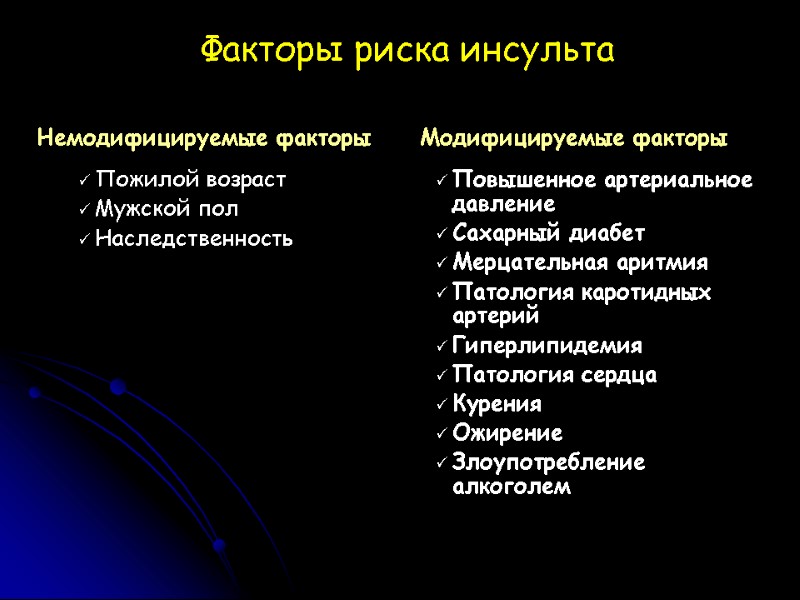 Факторы риска инсульта

Немодифицируемые факторы

✓ Пожилой возраст
✓ Мужской пол
✓ Наследственность

Модифицируемые факторы

✓ Повышенное артериальное давление
✓ Сахарный диабет
✓ Мерцательная аритмия
✓ Патология каротидных артерий
✓ Гиперлипидемия
✓ Патология сердца
✓ Курения
✓ Ожирение
✓ Злоупотребление алкоголем